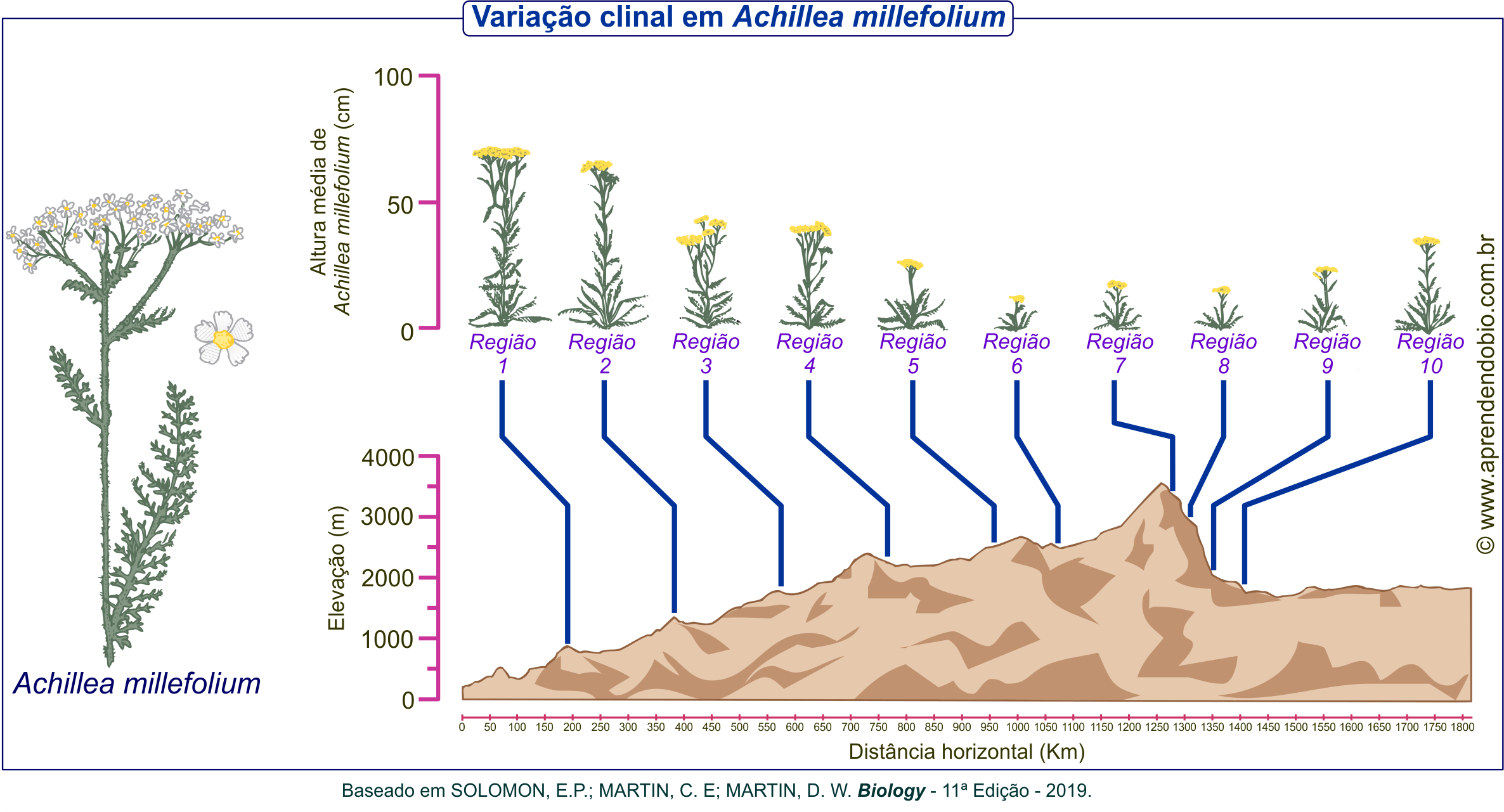 Variação clinal em Achillea millefolium

Achillea millefolium

Altura média de Achillea millefolium (cm)

100
50
0

Região 1
Região 2
Região 3
Região 4
Região 5
Região 6
Região 7
Região 8
Região 9
Região 10

Elevação (m)

4000
3000
2000
1000
0

0 50 100 150 200 250 300 350 400 450 500 550 600 650 700 750 800 850 900 950 1000 1050 1100 1150 1200 1250 1300 1350 1400 1450 1500 1550 1600 1650 1700 1750 1800

Distância horizontal (Km)

© www.aprendendobio.com.br

Baseado em SOLOMON, E.P.; MARTIN, C. E; MARTIN, D. W. Biology - 11ª Edição - 2019.